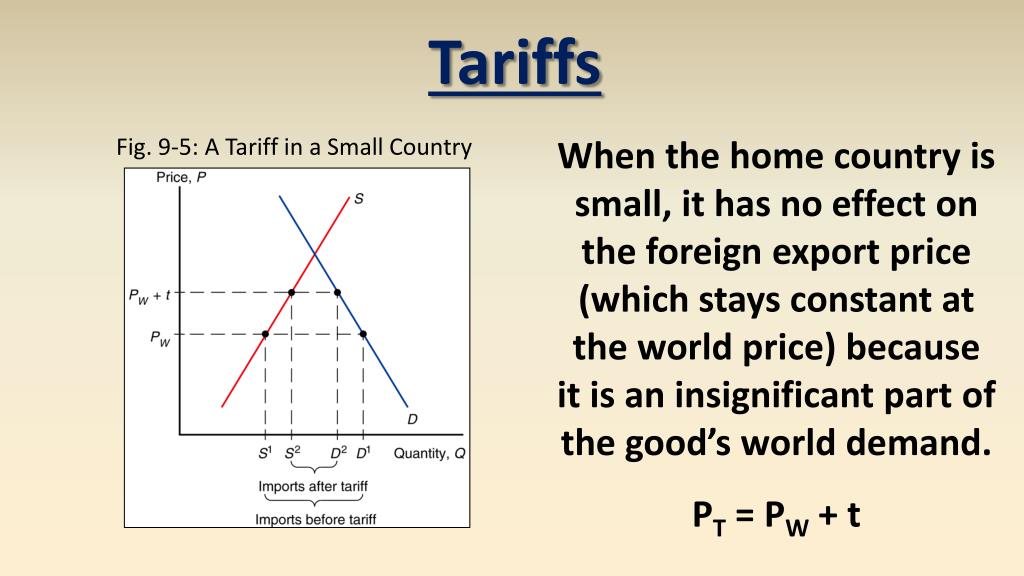 Tariffs

Fig. 9-5: A Tariff in a Small Country

Price, $P$

$S$

$P_W + t$

$P_W$

$D$

$S^1$ $S^2$ $D^2$ $D^1$ Quantity, $Q$

Imports after tariff

Imports before tariff

When the home country is small, it has no effect on the foreign export price (which stays constant at the world price) because it is an insignificant part of the good's world demand.

$P_T = P_W + t$